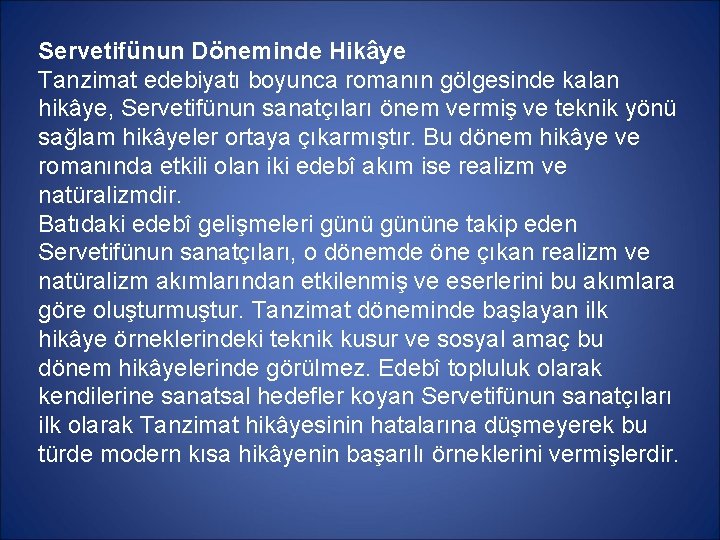 Servetifünun Döneminde Hikâye
Tanzimat edebiyatı boyunca romanın gölgesinde kalan hikâye, Servetifünun sanatçıları önem vermiş ve teknik yönü sağlam hikâyeler ortaya çıkarmıştır. Bu dönem hikâye ve romanında etkili olan iki edebî akım ise realizm ve natüralizmdir.
Batıdaki edebî gelişmeleri günü gününe takip eden Servetifünun sanatçıları, o dönemde öne çıkan realizm ve natüralizm akımlarından etkilenmiş ve eserlerini bu akımlara göre oluşturmuştur. Tanzimat döneminde başlayan ilk hikâye örneklerindeki teknik kusur ve sosyal amaç bu dönem hikâyelerinde görülmez. Edebî topluluk olarak kendilerine sanatsal hedefler koyan Servetifünun sanatçıları ilk olarak Tanzimat hikâyesinin hatalarına düşmeyerek bu türde modern kısa hikâyenin başarılı örneklerini vermişlerdir.